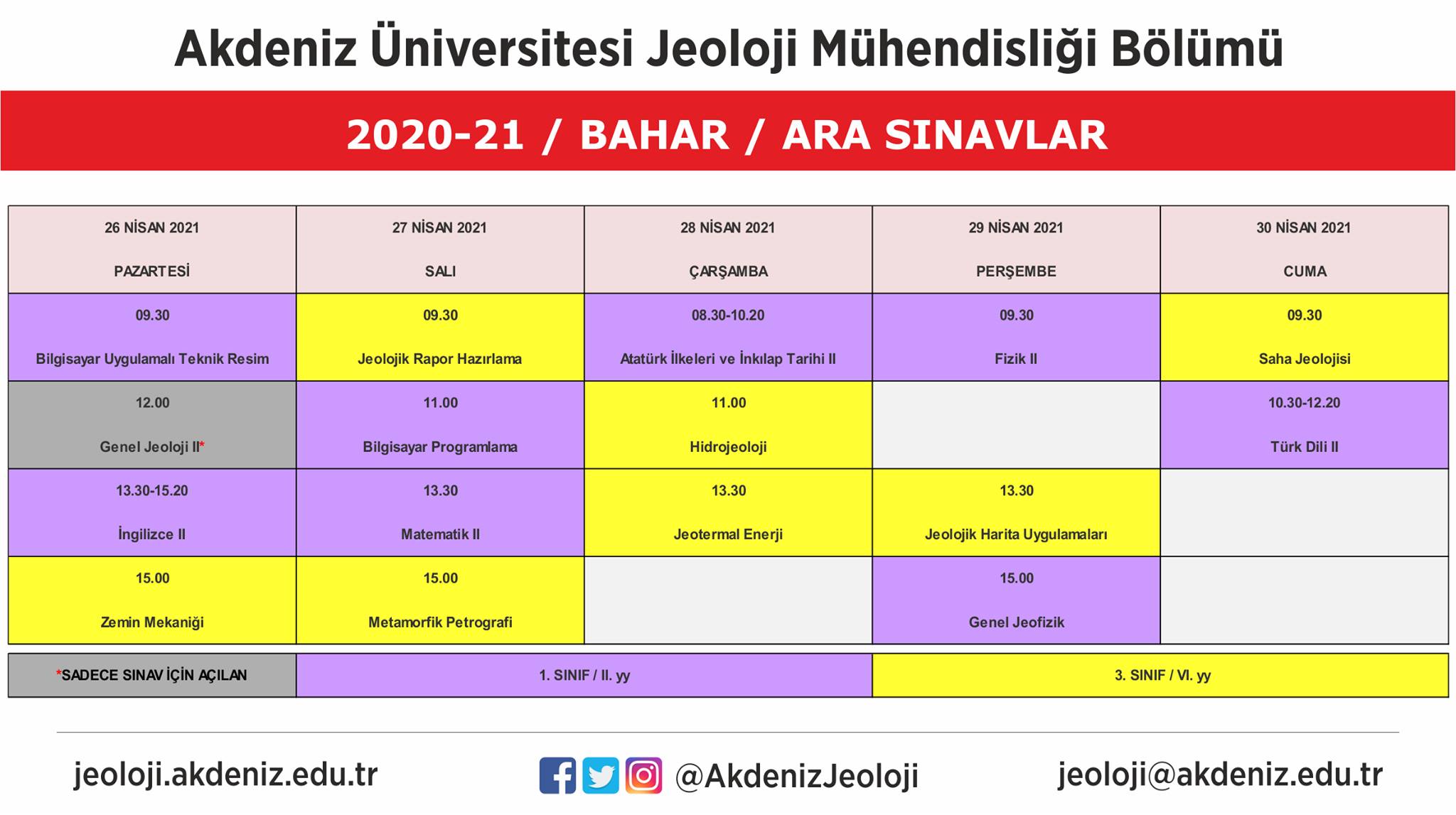 Akdeniz Üniversitesi Jeoloji Mühendisliği Bölümü

2020-21 / BAHAR / ARA SINAVLAR

| 26 NİSAN 2021 PAZARTESİ | 27 NİSAN 2021 SALI | 28 NİSAN 2021 ÇARŞAMBA | 29 NİSAN 2021 PERŞEMBE | 30 NİSAN 2021 CUMA |
|---|---|---|---|---|
| 09.30 Bilgisayar Uygulamalı Teknik Resim | 09.30 Jeolojik Rapor Hazırlama | 08.30-10.20 Atatürk İlkeleri ve İnkılap Tarihi II | 09.30 Fizik II | 09.30 Saha Jeolojisi |
| 12.00 Genel Jeoloji II* | 11.00 Bilgisayar Programlama | 11.00 Hidrojeoloji | | 10.30-12.20 Türk Dili II |
| 13.30-15.20 İngilizce II | 13.30 Matematik II | 13.30 Jeotermal Enerji | 13.30 Jeolojik Harita Uygulamaları | |
| 15.00 Zemin Mekaniği | 15.00 Metamorfik Petrografi | | 15.00 Genel Jeofizik | |

| *SADECE SINAV İÇİN AÇILAN | 1. SINIF / II. yy | 3. SINIF / VI. yy |
|---|---|---|

jeoloji.akdeniz.edu.tr @AkdenizJeoloji jeoloji@akdeniz.edu.tr